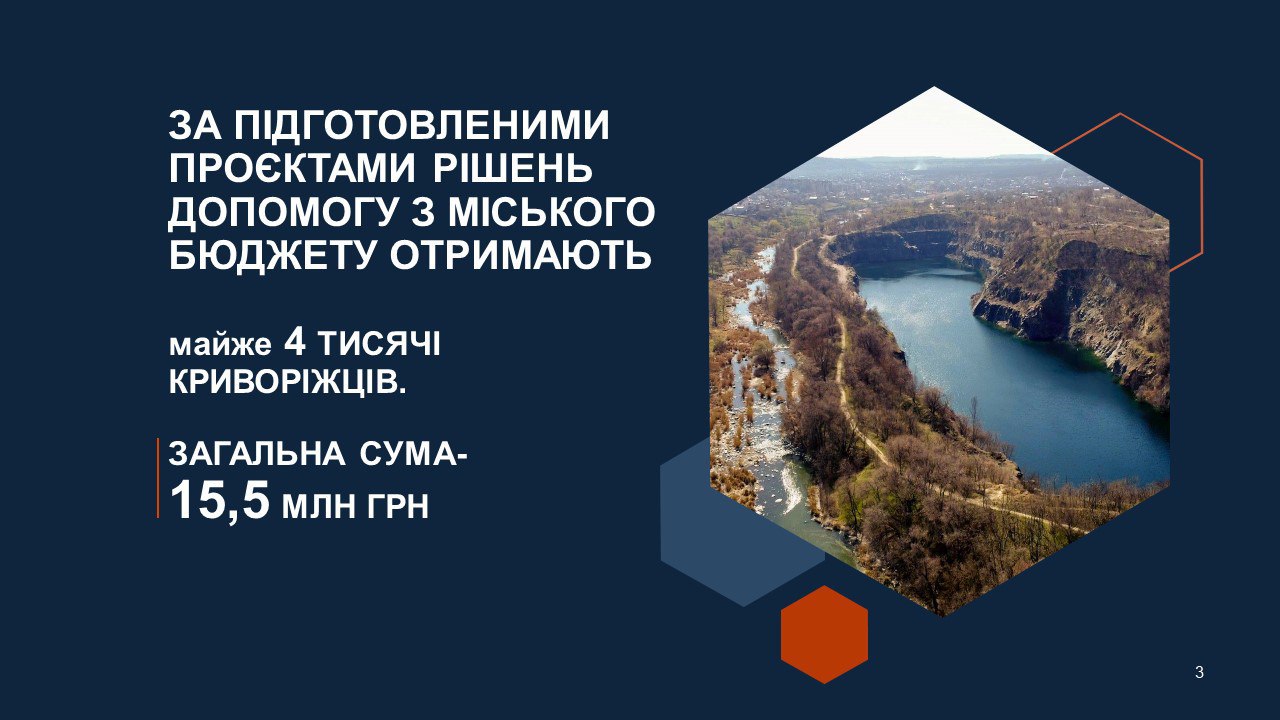 ЗА ПІДГОТОВЛЕНИМИ ПРОЄКТАМИ РІШЕНЬ ДОПОМОГУ З МІСЬКОГО БЮДЖЕТУ ОТРИМАЮТЬ

майже 4 ТИСЯЧІ КРИВОРІЖЦІВ.

ЗАГАЛЬНА СУМА-
15,5 МЛН ГРН

3